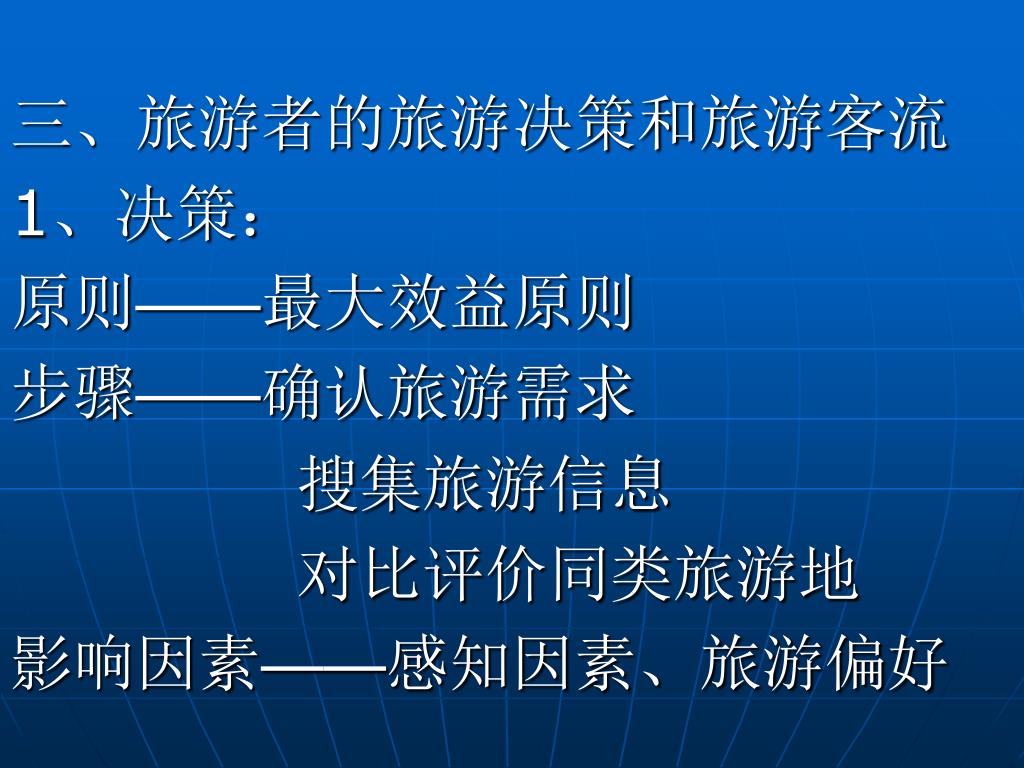 三、旅游者的旅游决策和旅游客流
1、决策：
原则——最大效益原则
步骤——确认旅游需求
搜集旅游信息
对比评价同类旅游地
影响因素——感知因素、旅游偏好